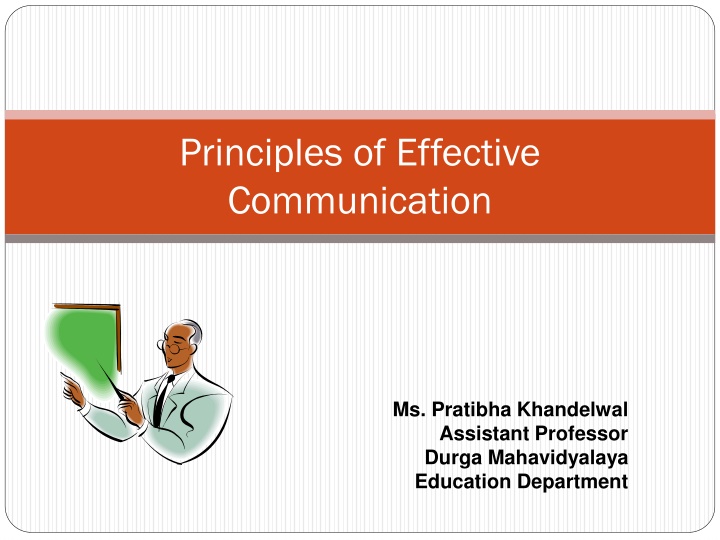 Principles of Effective Communication

Ms. Pratibha Khandelwal
Assistant Professor
Durga Mahavidyalaya
Education Department